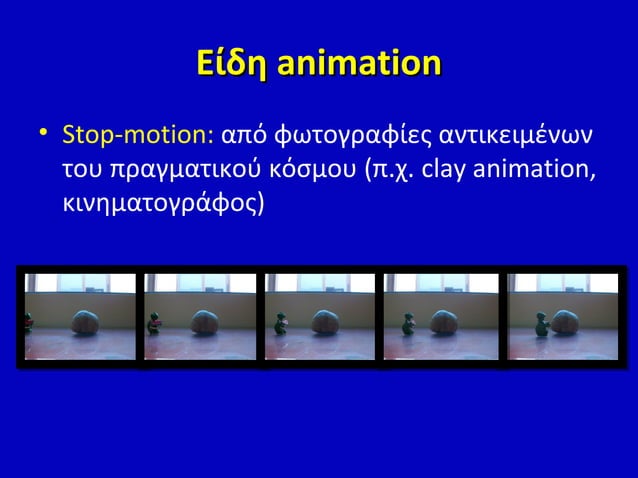 Είδη animation

• Stop-motion: από φωτογραφίες αντικειμένων του πραγματικού κόσμου (π.χ. clay animation, κινηματογράφος)